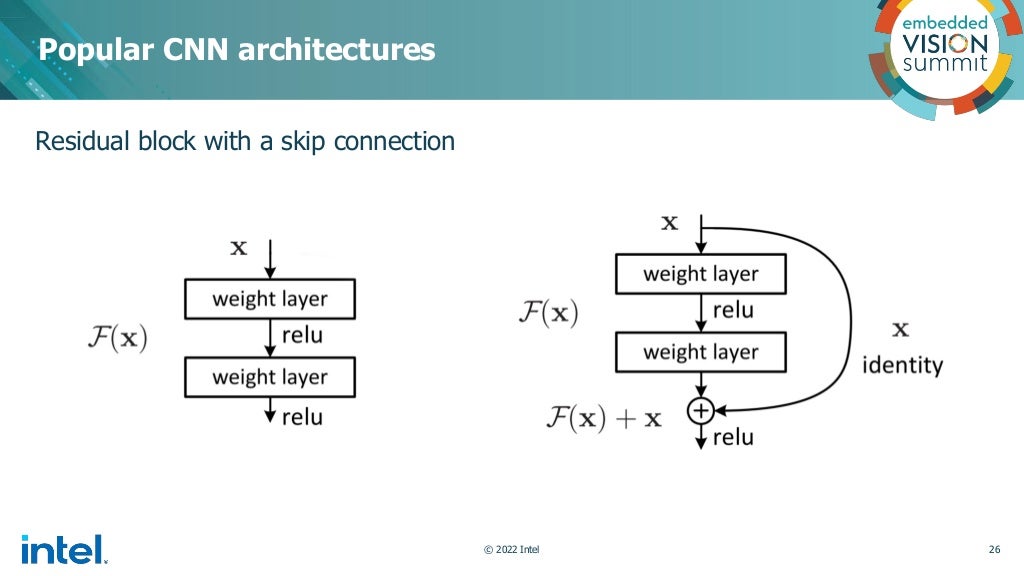 Popular CNN architectures

embedded VISION summit

Residual block with a skip connection

$\mathbf{x}$
weight layer
$\mathcal{F}(\mathbf{x})$
relu
weight layer
relu

$\mathbf{x}$
weight layer
$\mathcal{F}(\mathbf{x})$
relu
weight layer
$\mathbf{x}$
identity
$\mathcal{F}(\mathbf{x}) + \mathbf{x}$
relu

intel.

© 2022 Intel

26